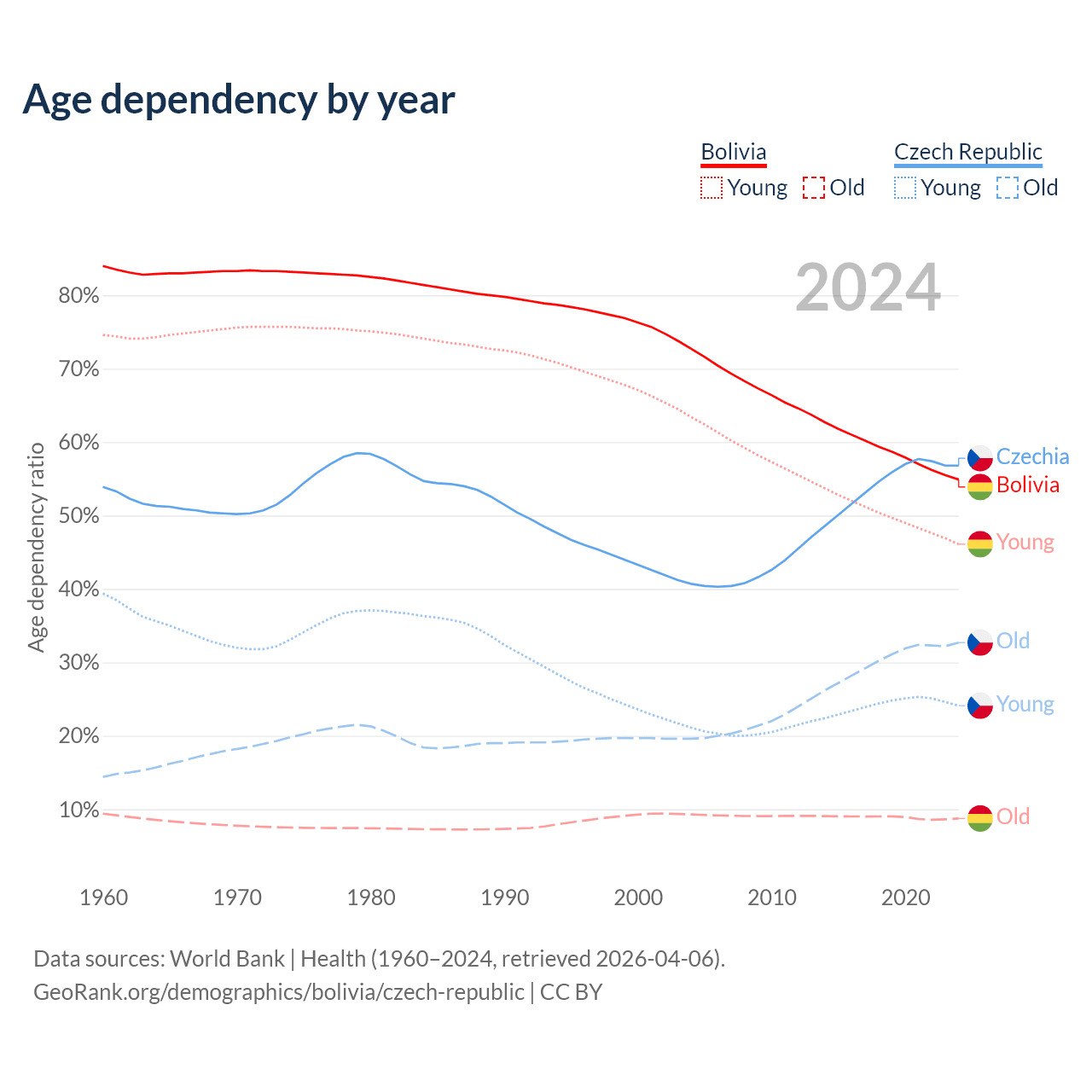 Age dependency by year

Bolivia
Young Old

Czech Republic
Young Old

2024

Age dependency ratio

80%
70%
60%
50%
40%
30%
20%
10%

Czechia
Bolivia
Young
Old
Young
Old

1960 1970 1980 1990 2000 2010 2020

Data sources: World Bank | Health (1960–2024, retrieved 2026-04-06).
GeoRank.org/demographics/bolivia/czech-republic | CC BY